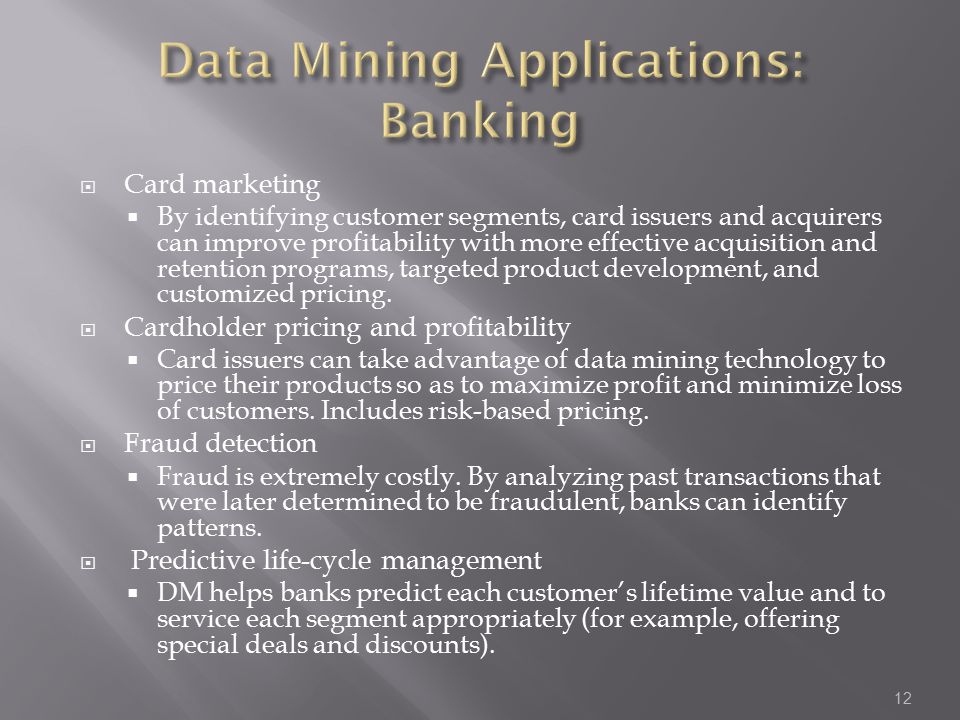 Data Mining Applications: Banking

Card marketing

By identifying customer segments, card issuers and acquirers can improve profitability with more effective acquisition and retention programs, targeted product development, and customized pricing.

Cardholder pricing and profitability

Card issuers can take advantage of data mining technology to price their products so as to maximize profit and minimize loss of customers. Includes risk-based pricing.

Fraud detection

Fraud is extremely costly. By analyzing past transactions that were later determined to be fraudulent, banks can identify patterns.

Predictive life-cycle management

DM helps banks predict each customer's lifetime value and to service each segment appropriately (for example, offering special deals and discounts).

12